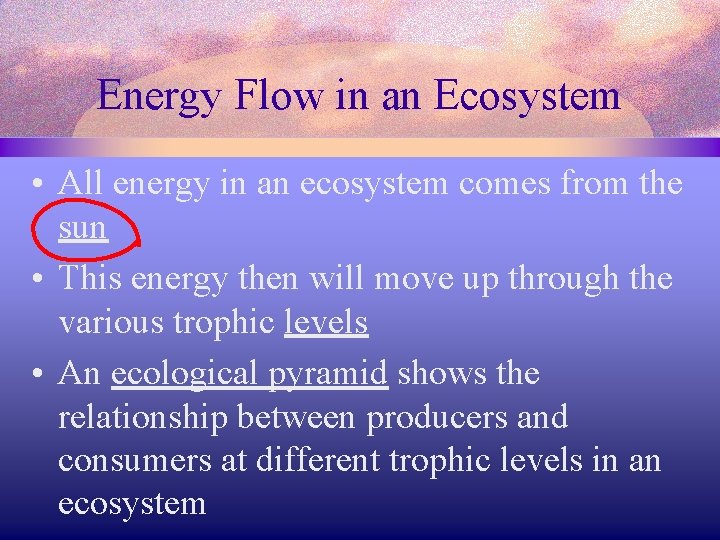 Energy Flow in an Ecosystem

• All energy in an ecosystem comes from the sun

• This energy then will move up through the various trophic levels

• An ecological pyramid shows the relationship between producers and consumers at different trophic levels in an ecosystem